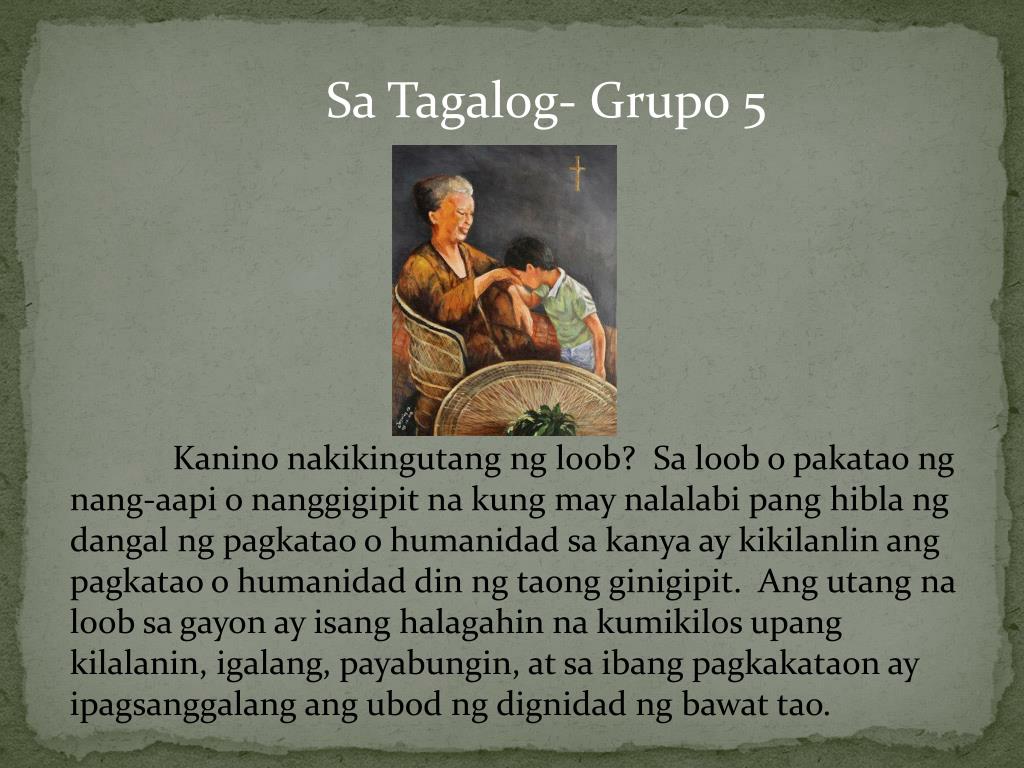 Sa Tagalog- Grupo 5

Kanino nakikingutang ng loob? Sa loob o pakatao ng nang-aapi o nanggigipit na kung may nalalabi pang hibla ng dangal ng pagkatao o humanidad sa kanya ay kikilanlin ang pagkatao o humanidad din ng taong ginigipit. Ang utang na loob sa gayon ay isang halagahin na kumikilos upang kilalanin, igalang, payabungin, at sa ibang pagkakataon ay ipagsanggalang ang ubod ng dignidad ng bawat tao.